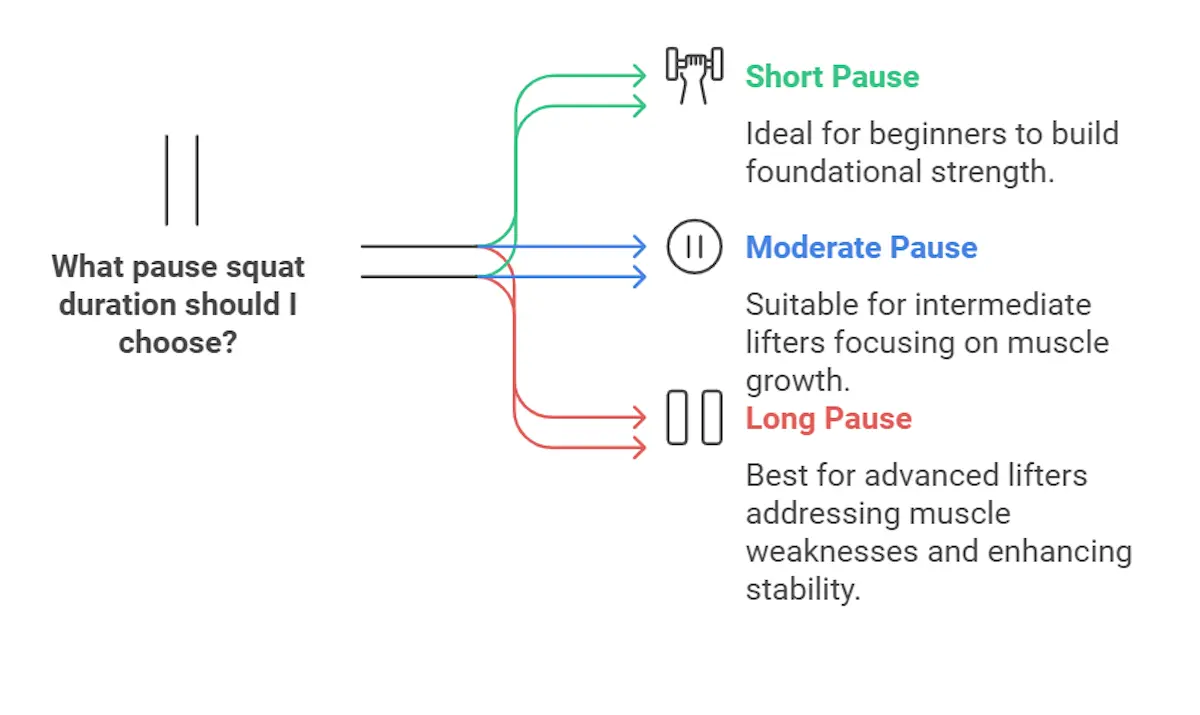 What pause squat duration should I choose?

Short Pause

Ideal for beginners to build foundational strength.

Moderate Pause

Suitable for intermediate lifters focusing on muscle growth.

Long Pause

Best for advanced lifters addressing muscle weaknesses and enhancing stability.